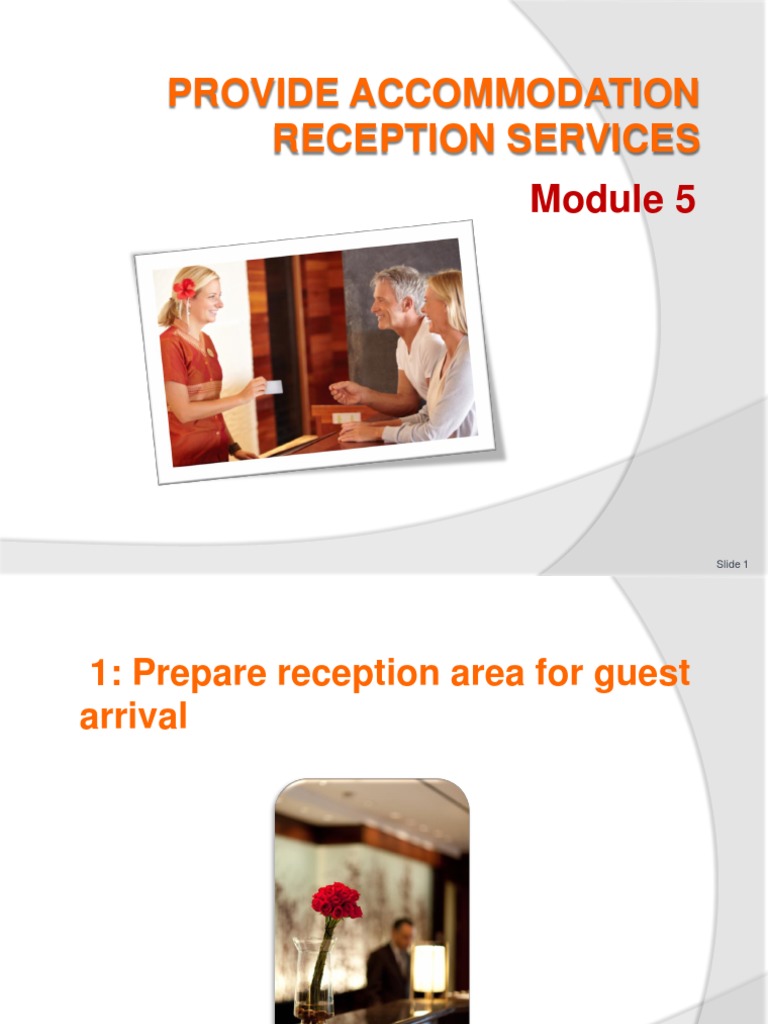 PROVIDE ACCOMMODATION RECEPTION SERVICES

Module 5

Slide 1

1: Prepare reception area for guest arrival